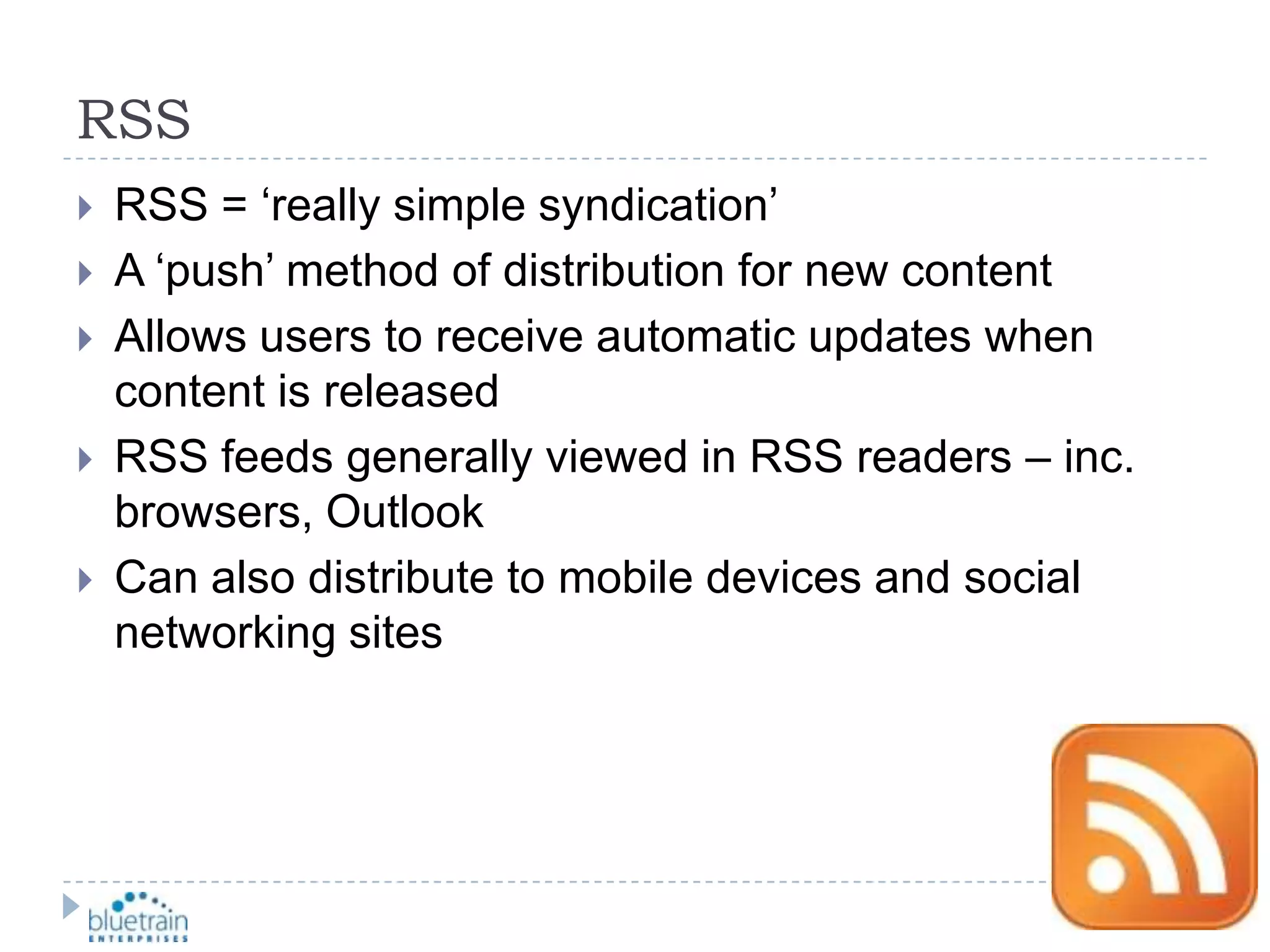 RSS

RSS = ‘really simple syndication’

A ‘push’ method of distribution for new content

Allows users to receive automatic updates when content is released

RSS feeds generally viewed in RSS readers – inc. browsers, Outlook

Can also distribute to mobile devices and social networking sites

bluetrain
ENTERPRISES